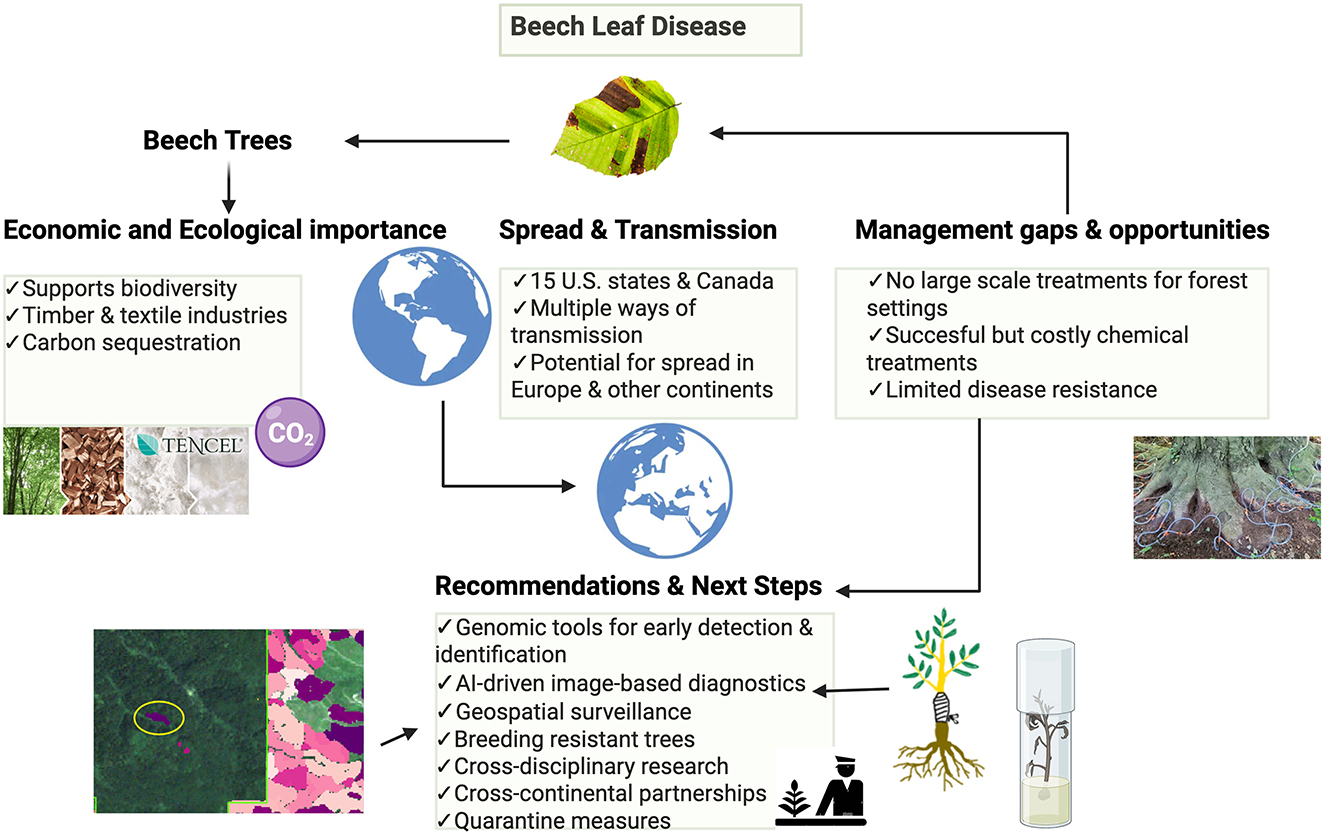 Beech Leaf Disease

Beech Trees

Economic and Ecological importance

✓Supports biodiversity
✓Timber & textile industries
✓Carbon sequestration

TENCEL

$CO_2$

Spread & Transmission

✓15 U.S. states & Canada
✓Multiple ways of transmission
✓Potential for spread in Europe & other continents

Management gaps & opportunities

✓No large scale treatments for forest settings
✓Succesful but costly chemical treatments
✓Limited disease resistance

Recommendations & Next Steps

✓Genomic tools for early detection & identification
✓AI-driven image-based diagnostics
✓Geospatial surveillance
✓Breeding resistant trees
✓Cross-disciplinary research
✓Cross-continental partnerships
✓Quarantine measures